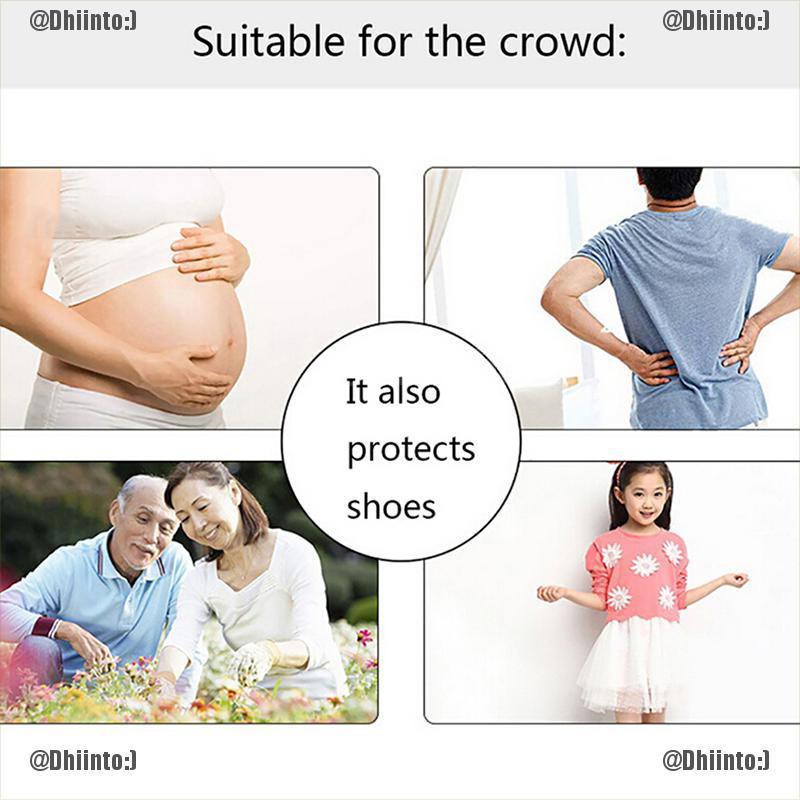 @Dhiinto:)

Suitable for the crowd:

@Dhiinto:)

It also protects shoes

@Dhiinto:)

@Dhiinto:)